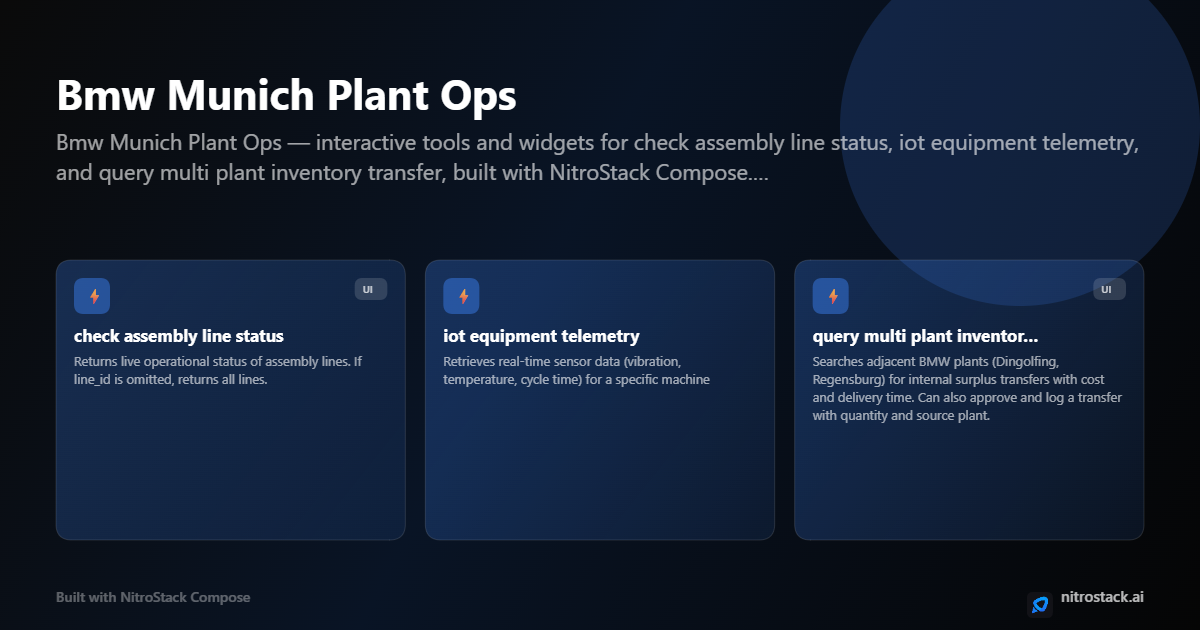 Bmw Munich Plant Ops

Bmw Munich Plant Ops — interactive tools and widgets for check assembly line status, iot equipment telemetry, and query multi plant inventory transfer, built with NitroStack Compose....

UI

check assembly line status

Returns live operational status of assembly lines. If line_id is omitted, returns all lines.

iot equipment telemetry

Retrieves real-time sensor data (vibration, temperature, cycle time) for a specific machine

UI

query multi plant inventor...

Searches adjacent BMW plants (Dingolfing, Regensburg) for internal surplus transfers with cost and delivery time. Can also approve and log a transfer with quantity and source plant.

Built with NitroStack Compose

nitrostack.ai